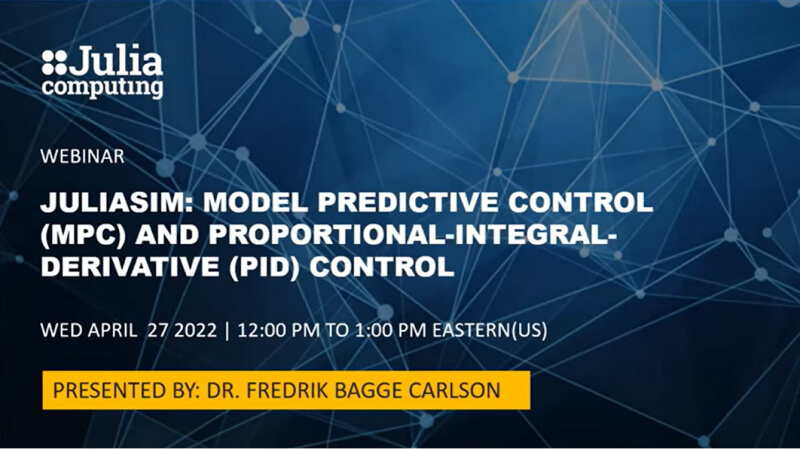 Julia
computing

WEBINAR

JULIASIM: MODEL PREDICTIVE CONTROL (MPC) AND PROPORTIONAL-INTEGRAL-DERIVATIVE (PID) CONTROL

WED APRIL 27 2022 | 12:00 PM TO 1:00 PM EASTERN(US)

PRESENTED BY: DR. FREDRIK BAGGE CARLSON